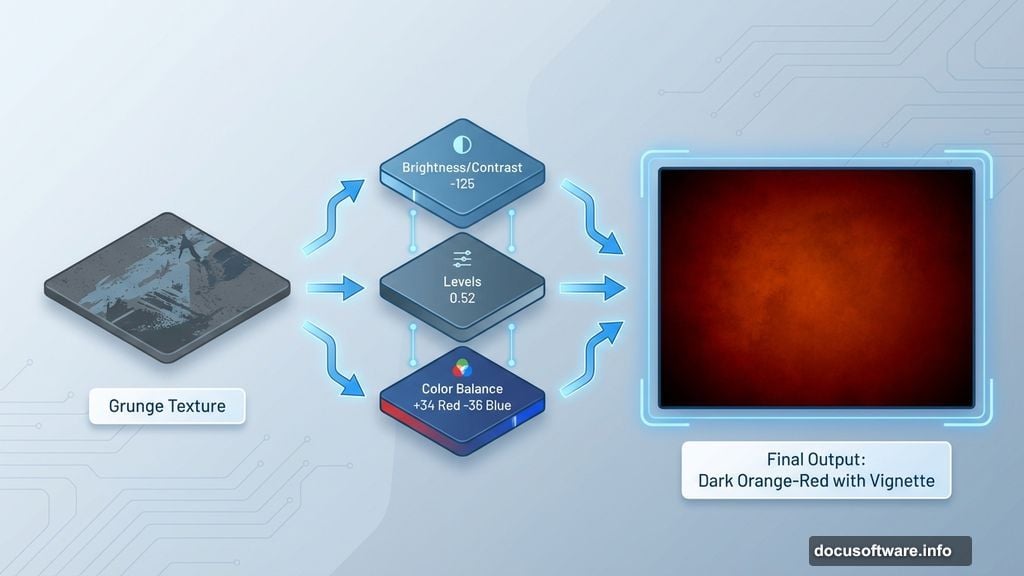 Grunge Texture

Brightness/Contrast
-125

Levels
0.52

Color Balance
+34 Red -36 Blue

Final Output:
Dark Orange-Red with Vignette

docusoftware.info